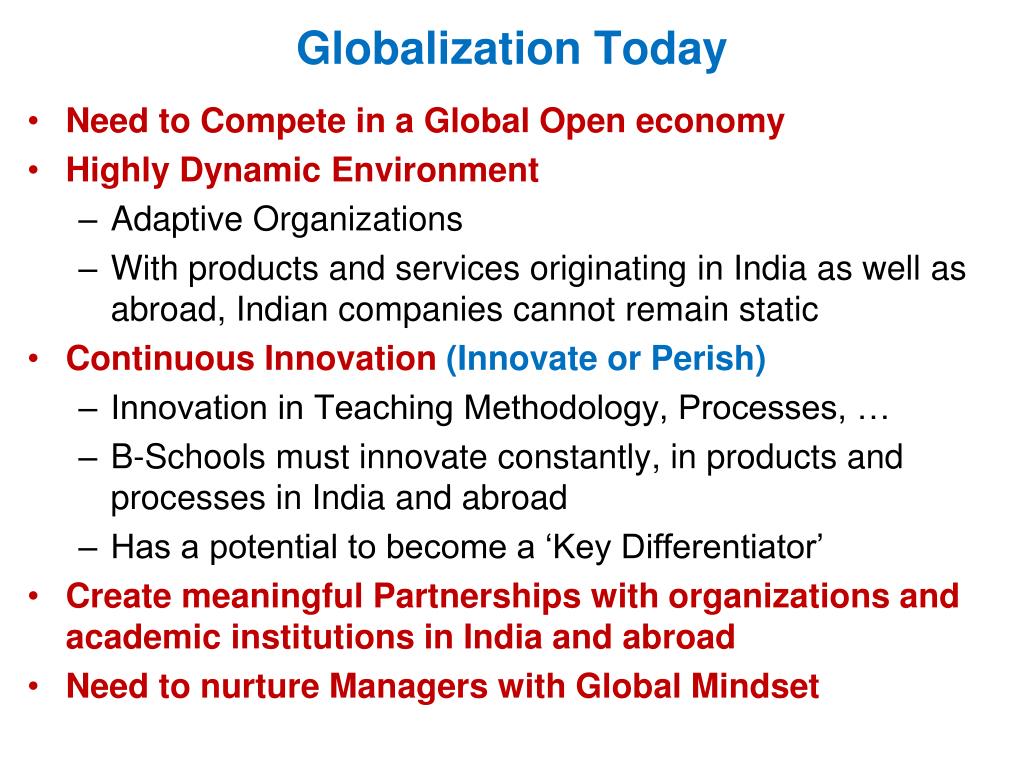 Globalization Today

• Need to Compete in a Global Open economy
• Highly Dynamic Environment
  – Adaptive Organizations
  – With products and services originating in India as well as abroad, Indian companies cannot remain static
• Continuous Innovation (Innovate or Perish)
  – Innovation in Teaching Methodology, Processes, …
  – B-Schools must innovate constantly, in products and processes in India and abroad
  – Has a potential to become a ‘Key Differentiator’
• Create meaningful Partnerships with organizations and academic institutions in India and abroad
• Need to nurture Managers with Global Mindset